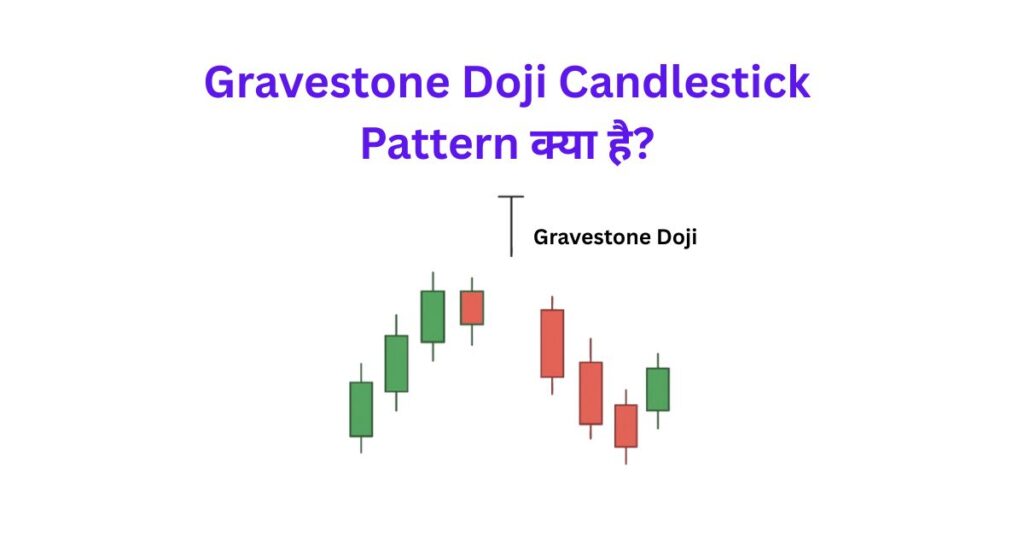 Gravestone Doji Candlestick Pattern क्या है?

Gravestone Doji